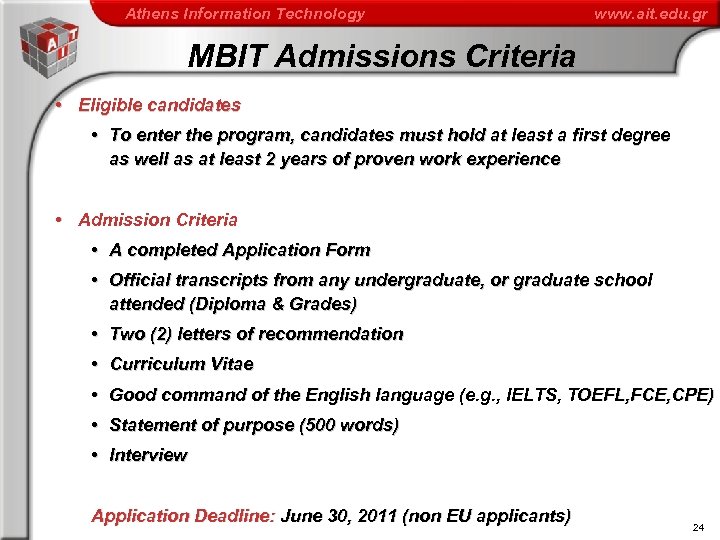 Athens Information Technology www.ait.edu.gr

AIT

MBIT Admissions Criteria

• Eligible candidates
• To enter the program, candidates must hold at least a first degree as well as at least 2 years of proven work experience

• Admission Criteria
• A completed Application Form
• Official transcripts from any undergraduate, or graduate school attended (Diploma & Grades)
• Two (2) letters of recommendation
• Curriculum Vitae
• Good command of the English language (e.g., IELTS, TOEFL,FCE,CPE)
• Statement of purpose (500 words)
• Interview

Application Deadline: June 30, 2011 (non EU applicants)

24